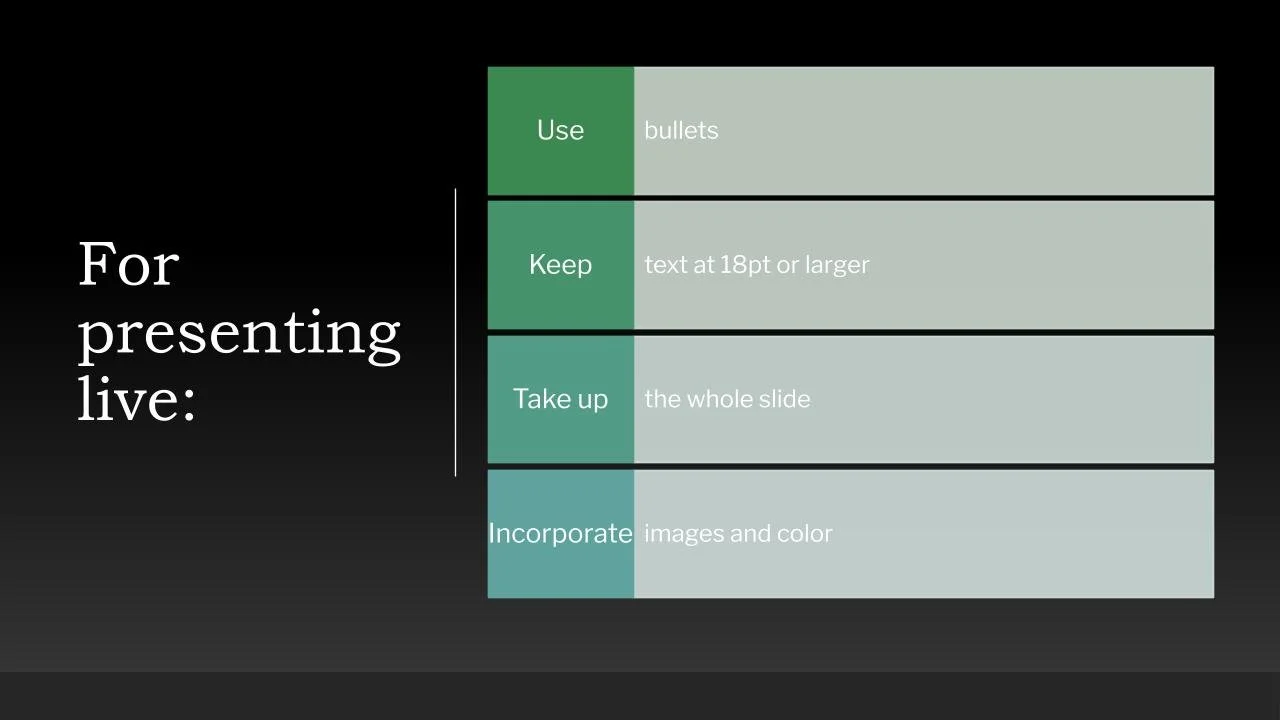 For presenting live:

Use bullets

Keep text at 18pt or larger

Take up the whole slide

Incorporate images and color